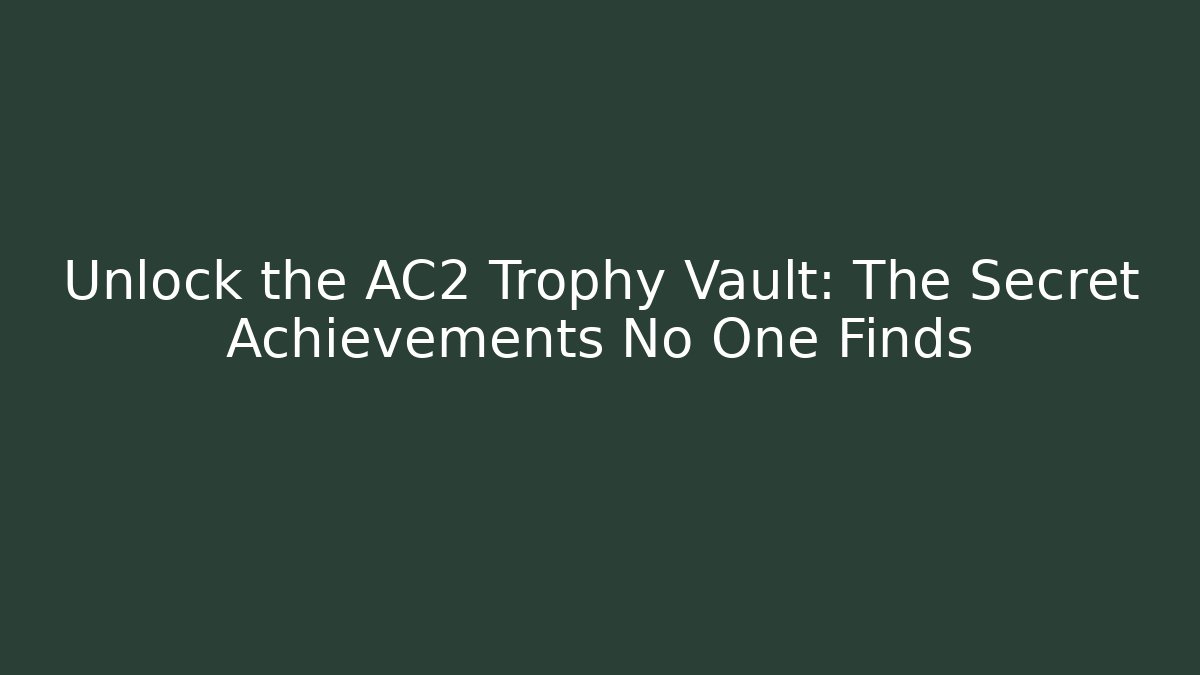 Unlock the AC2 Trophy Vault: The Secret Achievements No One Finds